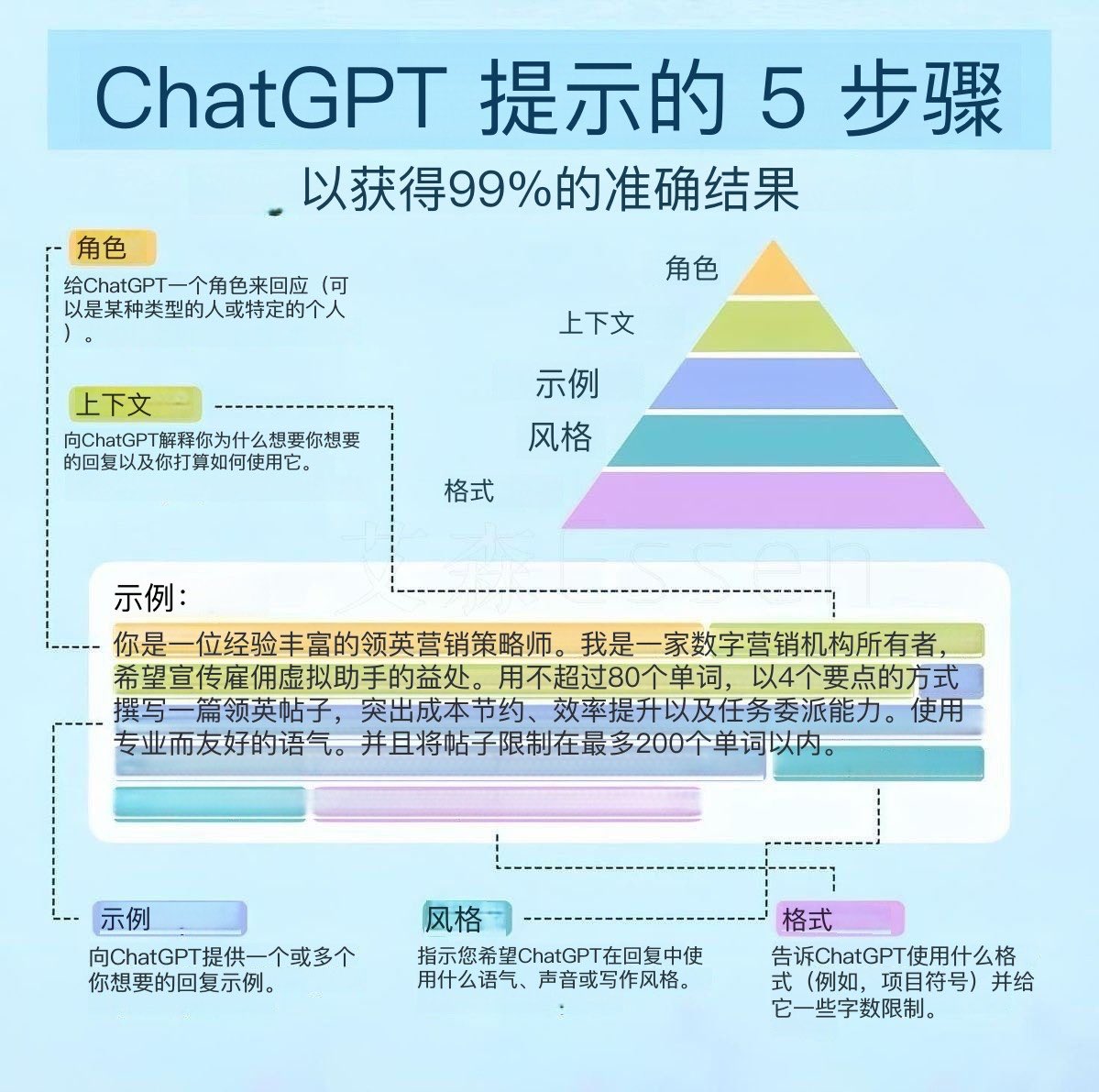 ChatGPT 提示的 5 步骤

以获得99%的准确结果

角色

给ChatGPT一个角色来回应（可以是某种类型的人或特定的个人）。

上下文

向ChatGPT解释你为什么想要你想要的回复以及你打算如何使用它。

角色
上下文
示例
风格
格式

艾森Essen

示例：
你是一位经验丰富的领英营销策略师。我是一家数字营销机构所有者，希望宣传雇佣虚拟助手的益处。用不超过80个单词，以4个要点的方式撰写一篇领英帖子，突出成本节约、效率提升以及任务委派能力。使用专业而友好的语气。并且将帖子限制在最多200个单词以内。

示例

向ChatGPT提供一个或多个你想要的回复示例。

风格

指示您希望ChatGPT在回复中使用什么语气、声音或写作风格。

格式

告诉ChatGPT使用什么格式（例如，项目符号）并给它一些字数限制。